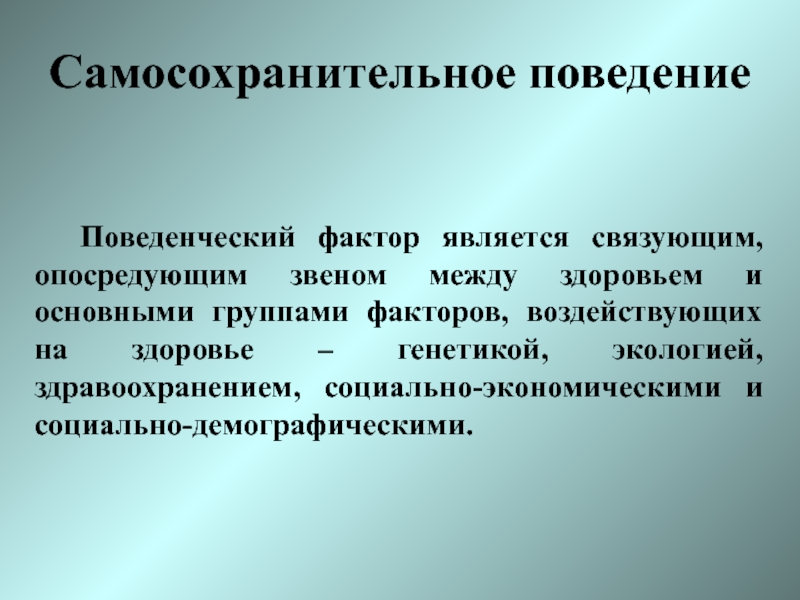 Самосохранительное поведение

Поведенческий фактор является связующим, опосредующим звеном между здоровьем и основными группами факторов, воздействующих на здоровье – генетикой, экологией, здравоохранением, социально-экономическими и социально-демографическими.